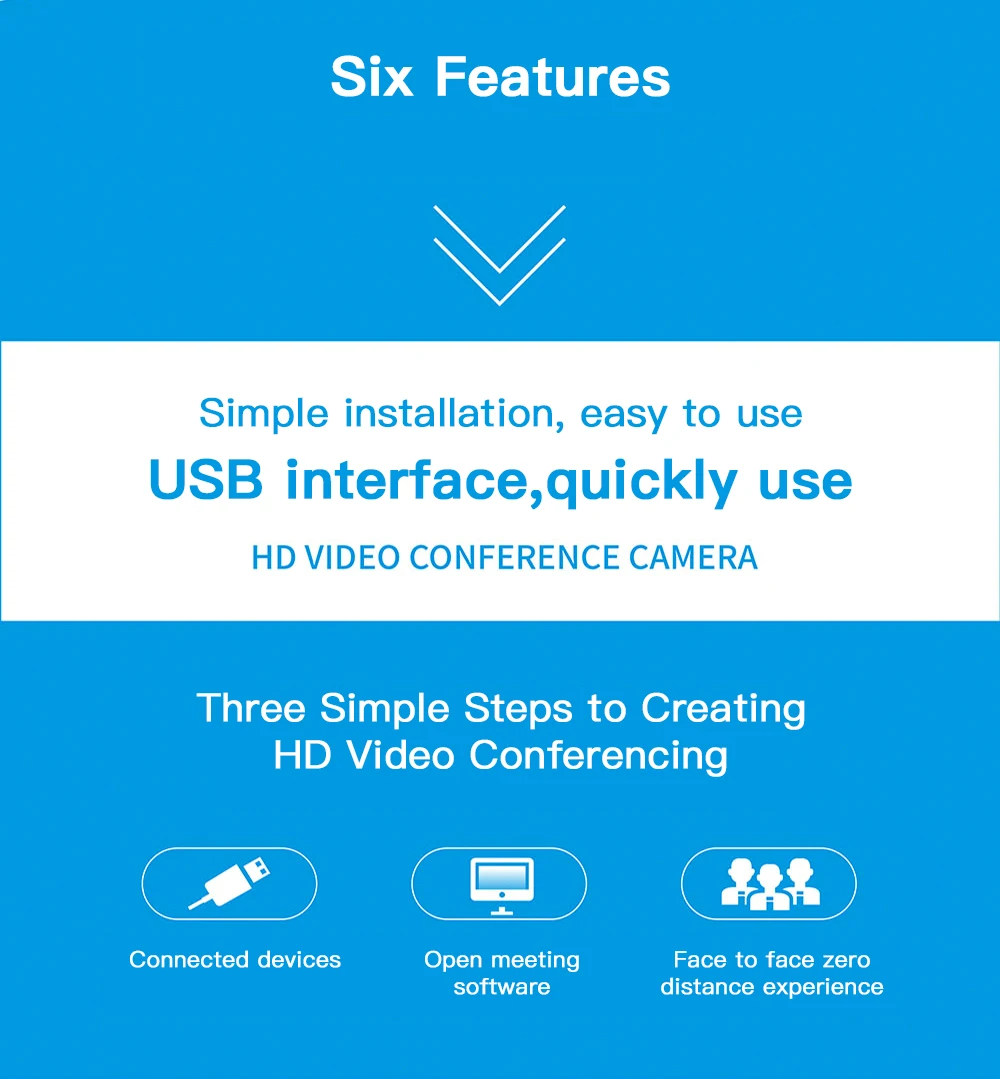 Six Features

Simple installation, easy to use

USB interface,quickly use

HD VIDEO CONFERENCE CAMERA

Three Simple Steps to Creating HD Video Conferencing

Connected devices

Open meeting software

Face to face zero distance experience